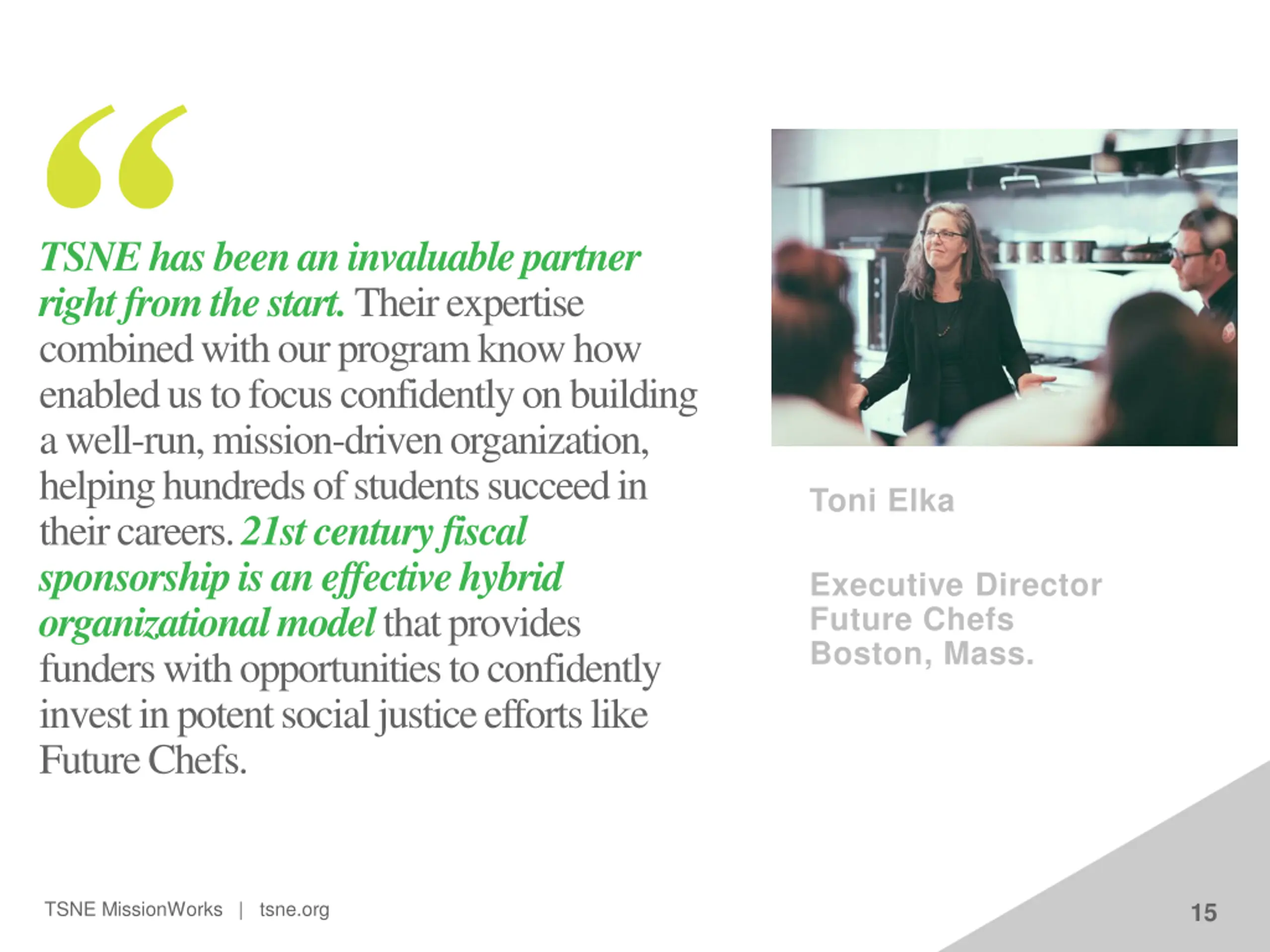 “

TSNE has been an invaluable partner right from the start. Their expertise combined with our program know how enabled us to focus confidently on building a well-run, mission-driven organization, helping hundreds of students succeed in their careers. 21st century fiscal sponsorship is an effective hybrid organizational model that provides funders with opportunities to confidently invest in potent social justice efforts like Future Chefs.

Toni Elka

Executive Director
Future Chefs
Boston, Mass.

TSNE MissionWorks | tsne.org

15